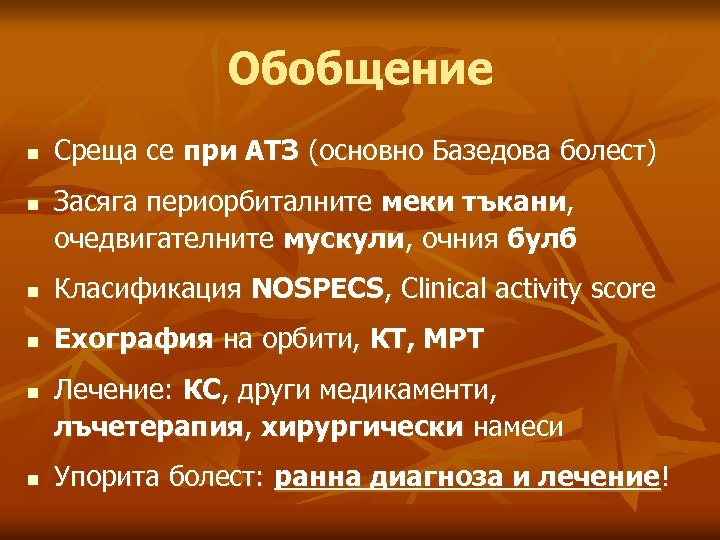 Обобщение

- Среща се при АТЗ (основно Базедова болест)
- Засяга периорбиталните меки тъкани, очедвигателните мускули, очния булб
- Класификация NOSPECS, Clinical activity score
- Ехография на орбити, КТ, МРТ
- Лечение: КС, други медикаменти, лъчетерапия, хирургически намеси
- Упорита болест: ранна диагноза и лечение!